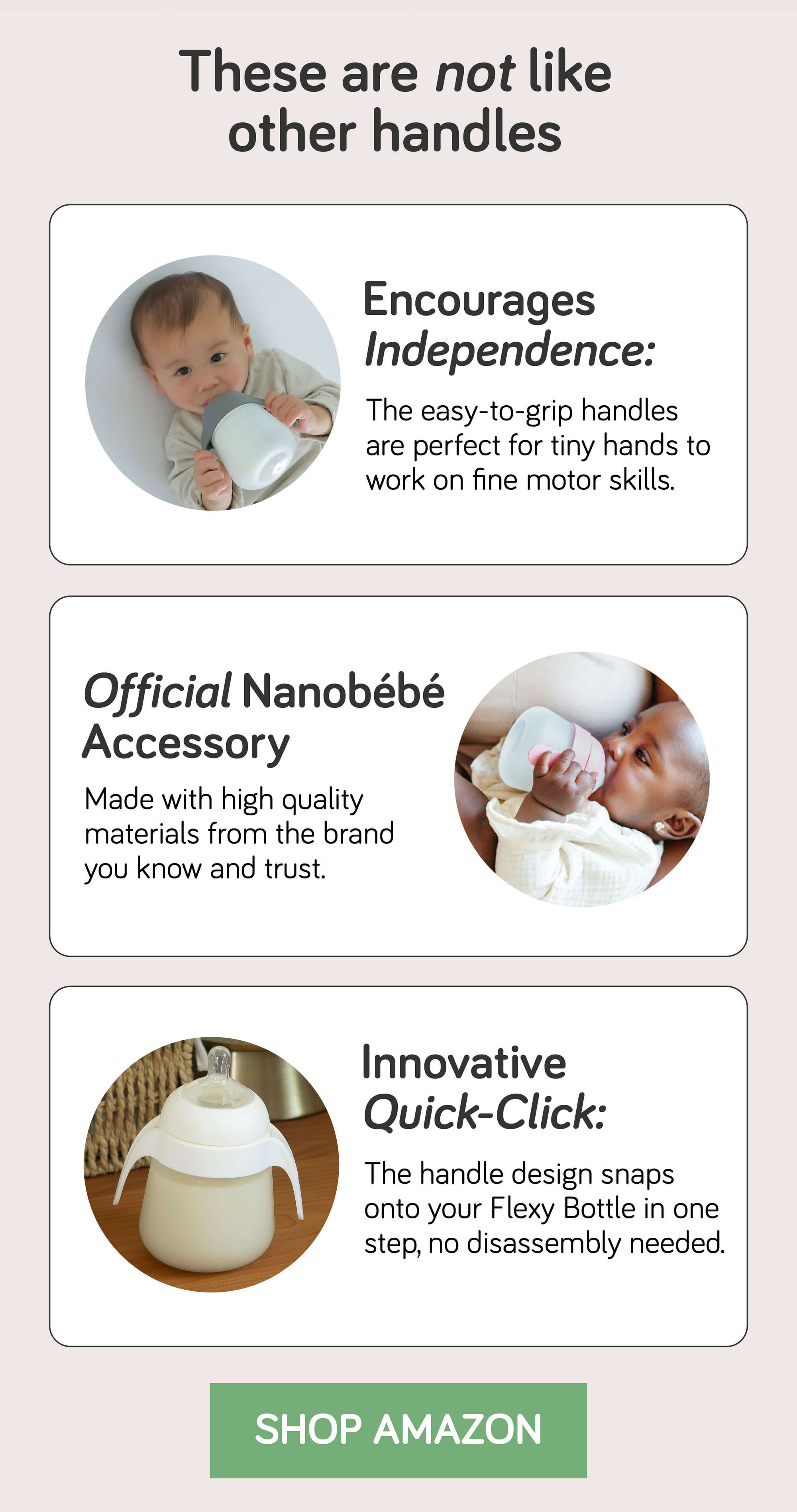 These are not like other handles

Encourages Independence:

The easy-to-grip handles are perfect for tiny hands to work on fine motor skills.

Official Nanobébé Accessory

Made with high quality materials from the brand you know and trust.

Innovative Quick-Click:

The handle design snaps onto your Flexy Bottle in one step, no disassembly needed.

SHOP AMAZON